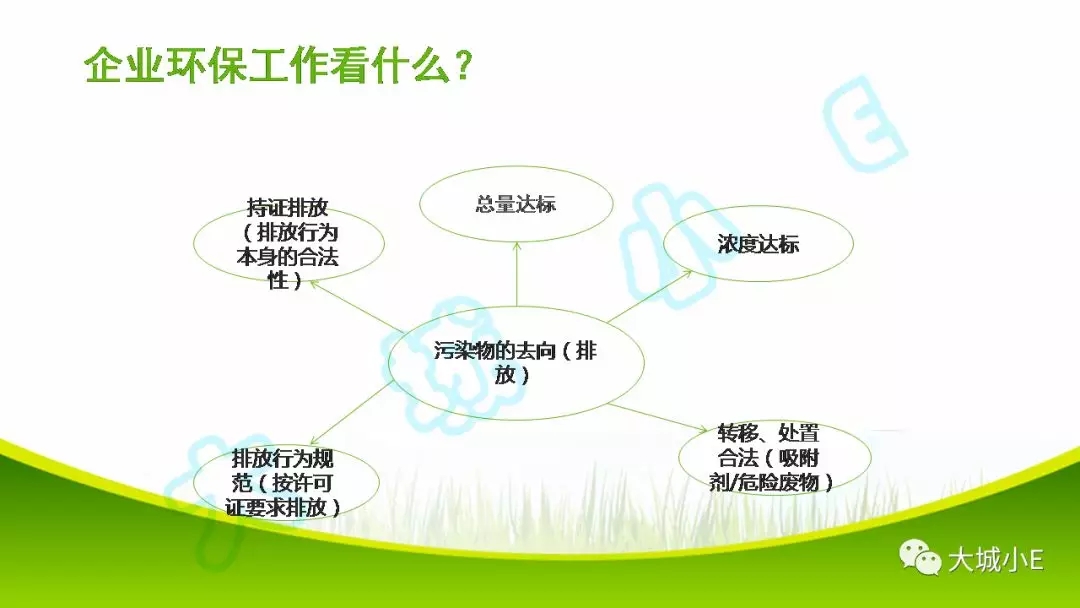 企业环保工作看什么？

持证排放（排放行为本身的合法性）

总量达标

浓度达标

污染物的去向（排放）

排放行为规范（按许可证要求排放）

转移、处置合法（吸附剂/危险废物）

大城小E

大城小E